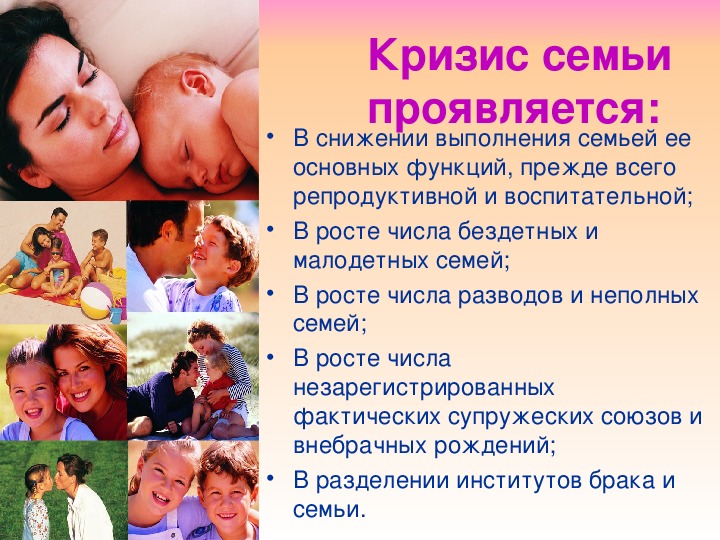 Кризис семьи проявляется:

• В снижении выполнения семьей ее основных функций, прежде всего репродуктивной и воспитательной;
• В росте числа бездетных и малодетных семей;
• В росте числа разводов и неполных семей;
• В росте числа незарегистрированных фактических супружеских союзов и внебрачных рождений;
• В разделении институтов брака и семьи.